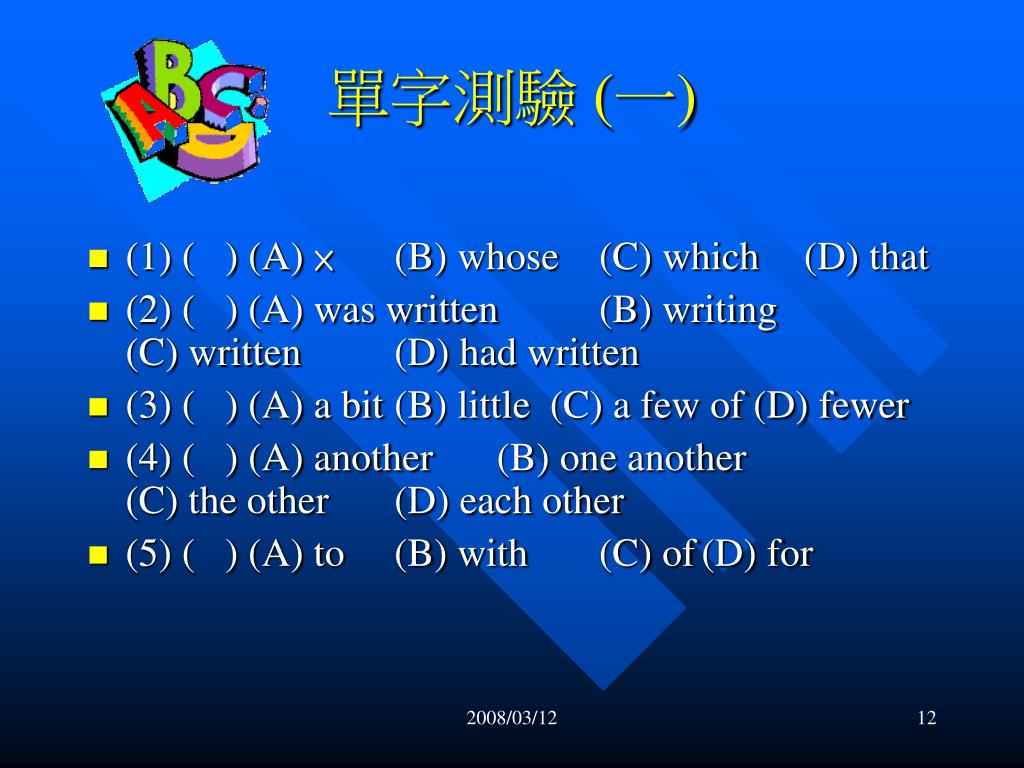 ABC

單字測驗 (一)

- (1) (   ) (A) × (B) whose (C) which (D) that
- (2) (   ) (A) was written (B) writing (C) written (D) had written
- (3) (   ) (A) a bit (B) little (C) a few of (D) fewer
- (4) (   ) (A) another (B) one another (C) the other (D) each other
- (5) (   ) (A) to (B) with (C) of (D) for

2008/03/12

12